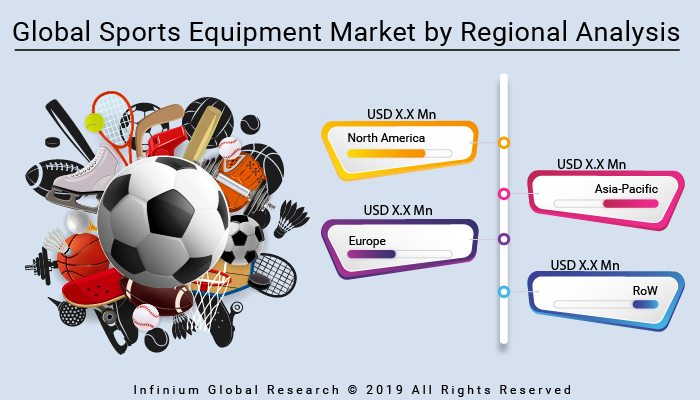 Global Sports Equipment Market by Regional Analysis

USD X.X Mn
North America

USD X.X Mn
Asia-Pacific

USD X.X Mn
Europe

USD X.X Mn
RoW

Infinium Global Research © 2019 All Rights Reserved